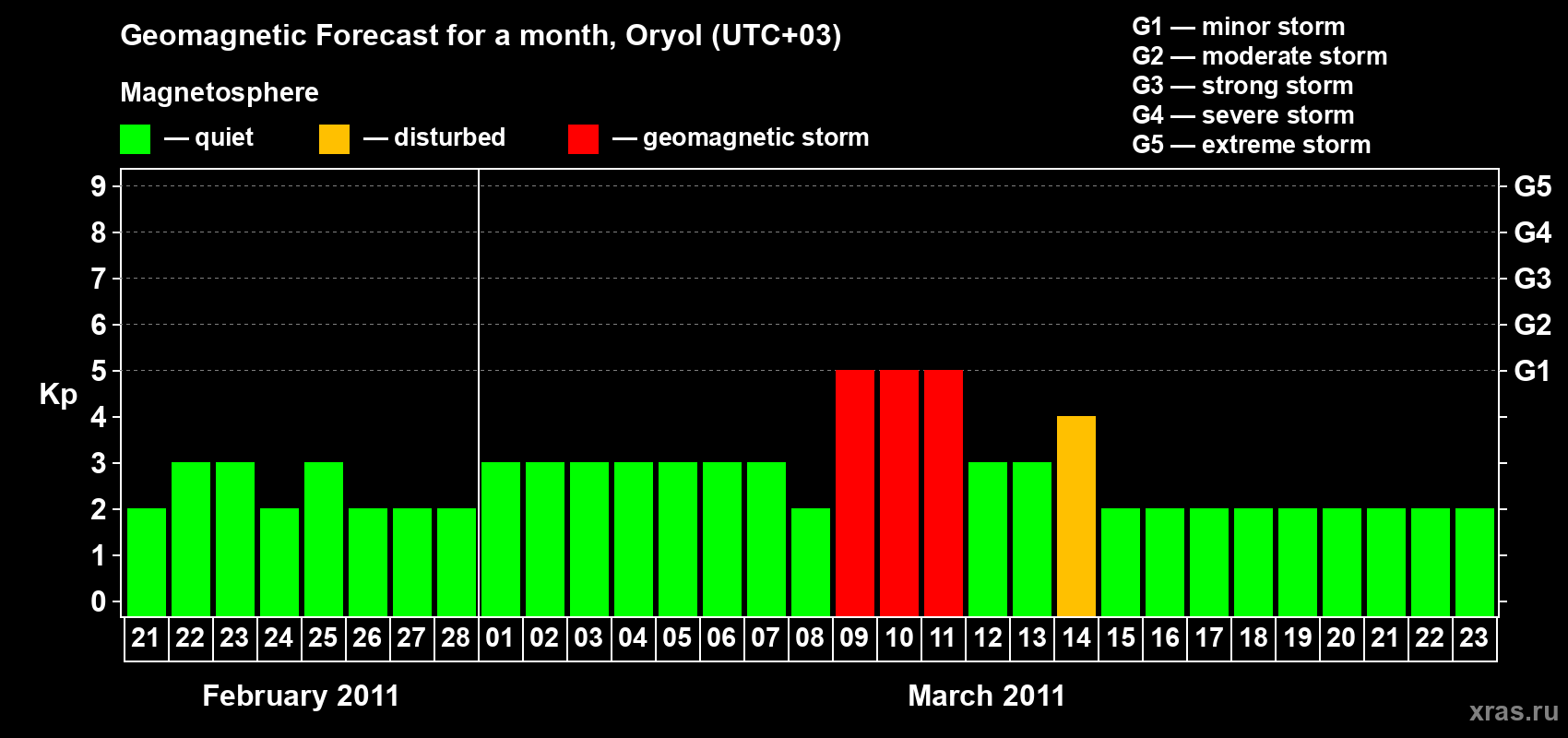 Geomagnetic Forecast for a month, Oryol (UTC+03)

Magnetosphere

— quiet — disturbed — geomagnetic storm

G1 — minor storm
G2 — moderate storm
G3 — strong storm
G4 — severe storm
G5 — extreme storm

Kp

9 8 7 6 5 4 3 2 1 0

G5 G4 G3 G2 G1

21 22 23 24 25 26 27 28 01 02 03 04 05 06 07 08 09 10 11 12 13 14 15 16 17 18 19 20 21 22 23

February 2011

March 2011

xras.ru